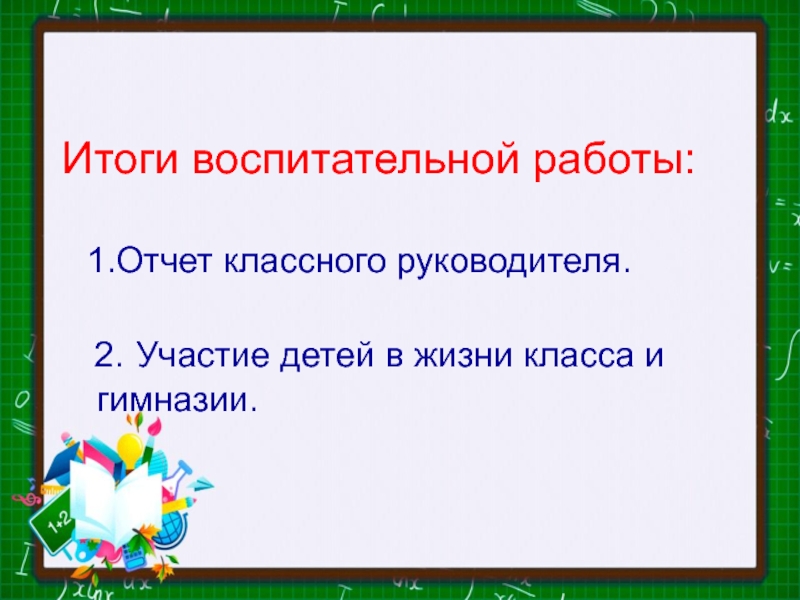 Итоги воспитательной работы:

1.Отчет классного руководителя.

2. Участие детей в жизни класса и гимназии.

1+2